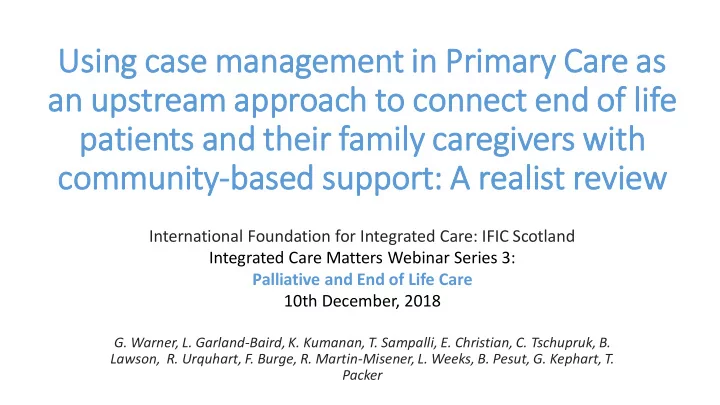 Using case management in Primary Care as an upstream approach to connect end of life patients and their family caregivers with community-based support: A realist review

International Foundation for Integrated Care: IFIC Scotland
Integrated Care Matters Webinar Series 3:
Palliative and End of Life Care
10th December, 2018

G. Warner, L. Garland-Baird, K. Kumanan, T. Sampalli, E. Christian, C. Tschupruk, B. Lawson, R. Urquhart, F. Burge, R. Martin-Misener, L. Weeks, B. Pesut, G. Kephart, T. Packer